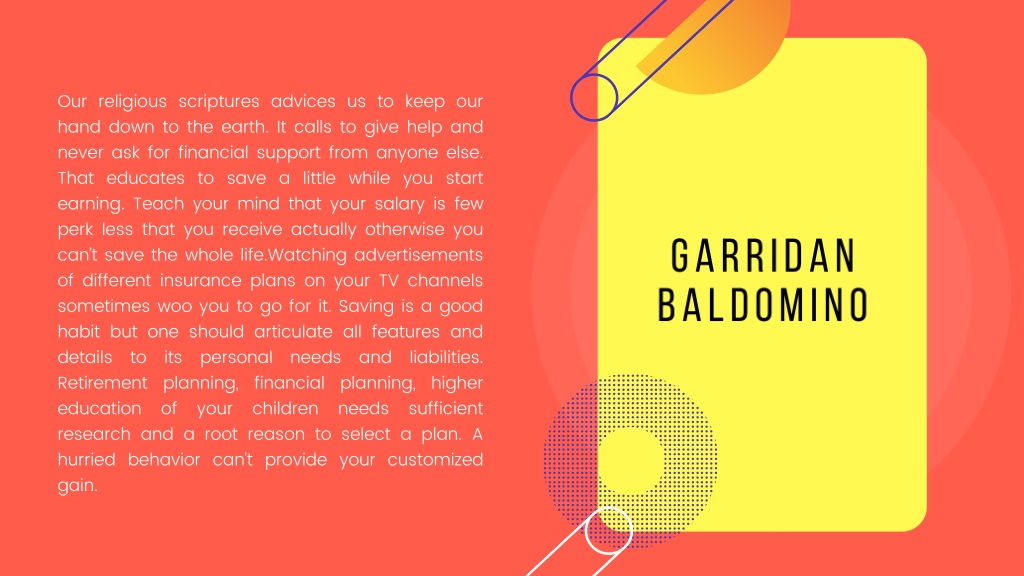 Our religious scriptures advices us to keep our hand down to the earth. It calls to give help and never ask for financial support from anyone else. That educates to save a little while you start earning. Teach your mind that your salary is few perk less that you receive actually otherwise you can't save the whole life.Watching advertisements of different insurance plans on your TV channels sometimes woo you to go for it. Saving is a good habit but one should articulate all features and details to its personal needs and liabilities. Retirement planning, financial planning, higher education of your children needs sufficient research and a root reason to select a plan. A hurried behavior can't provide your customized gain.

GARRIDAN BALDOMINO